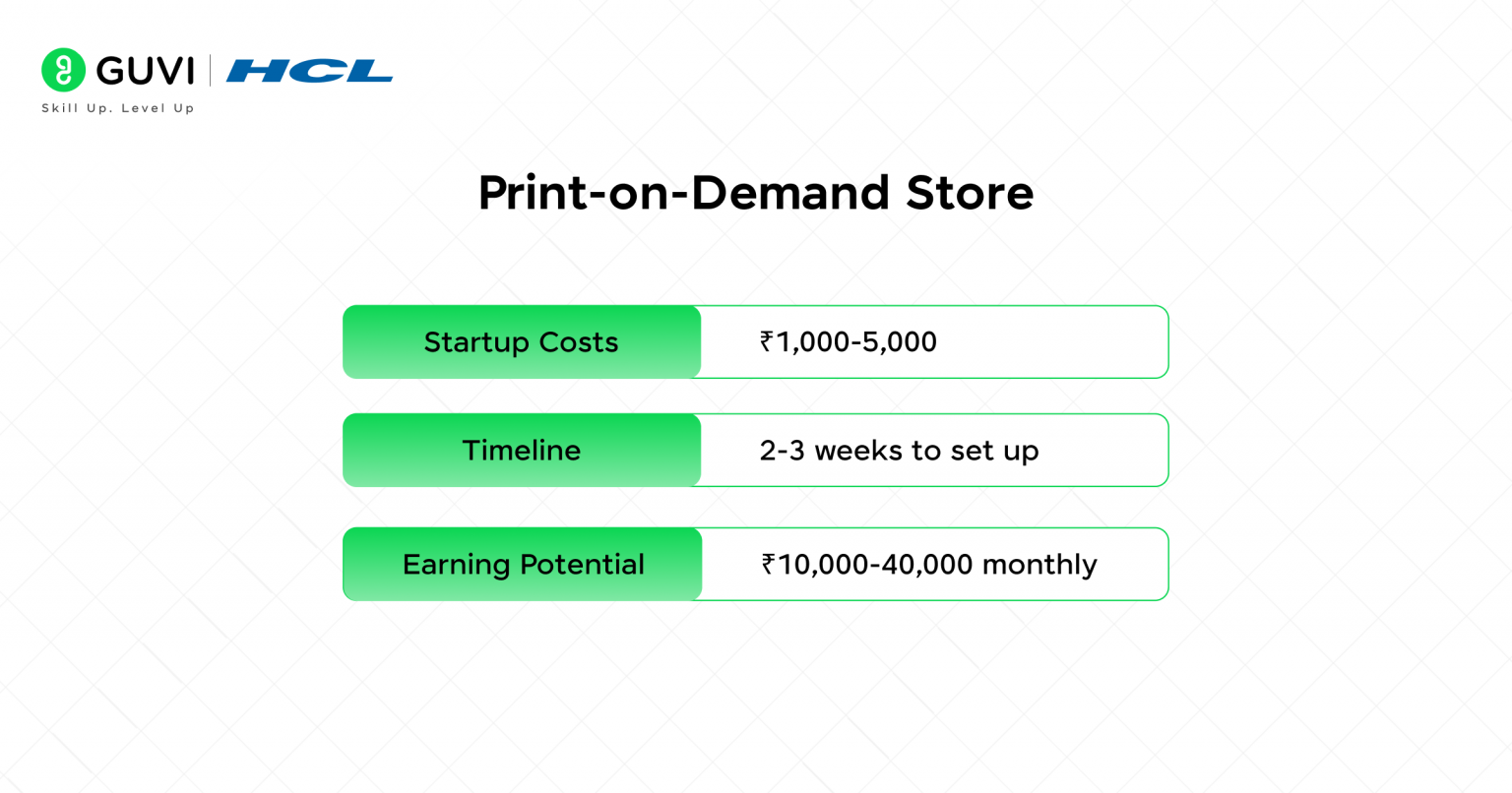 GUVI | HCL
Skill Up. Level Up

Print-on-Demand Store

| Startup Costs | ₹1,000-5,000 |
|---|---|
| Timeline | 2-3 weeks to set up |
| Earning Potential | ₹10,000-40,000 monthly |